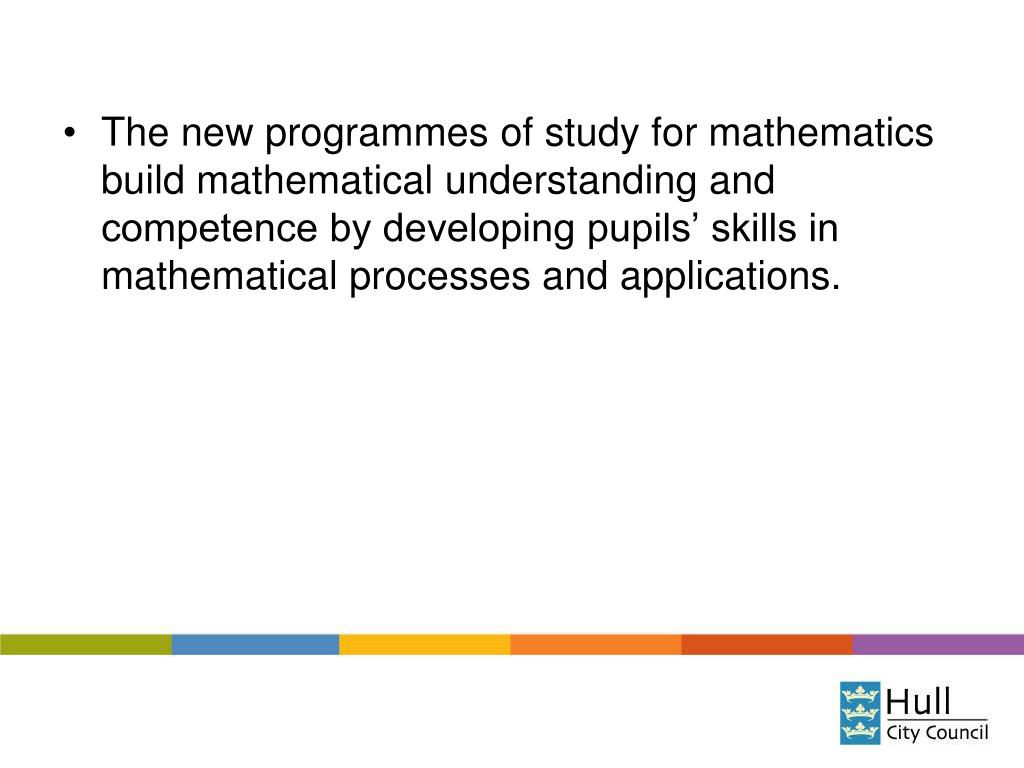 • The new programmes of study for mathematics build mathematical understanding and competence by developing pupils’ skills in mathematical processes and applications.

Hull
City Council